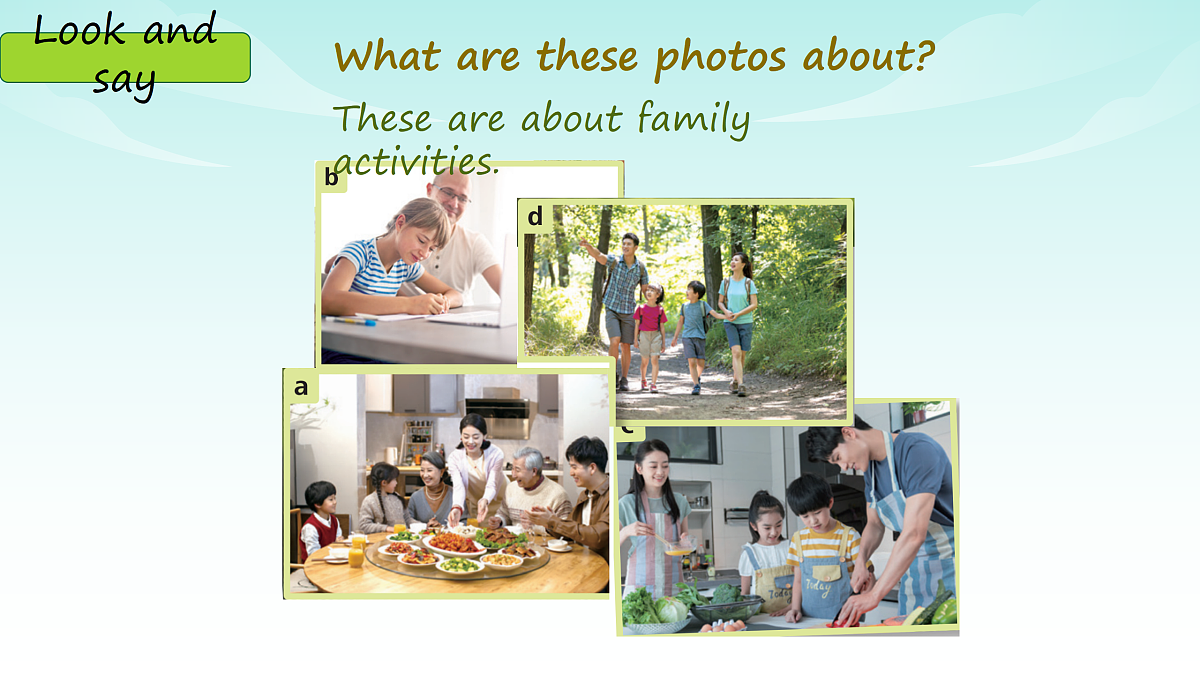 Look and say

What are these photos about?

These are about family activities.

b

d

a

c

Today